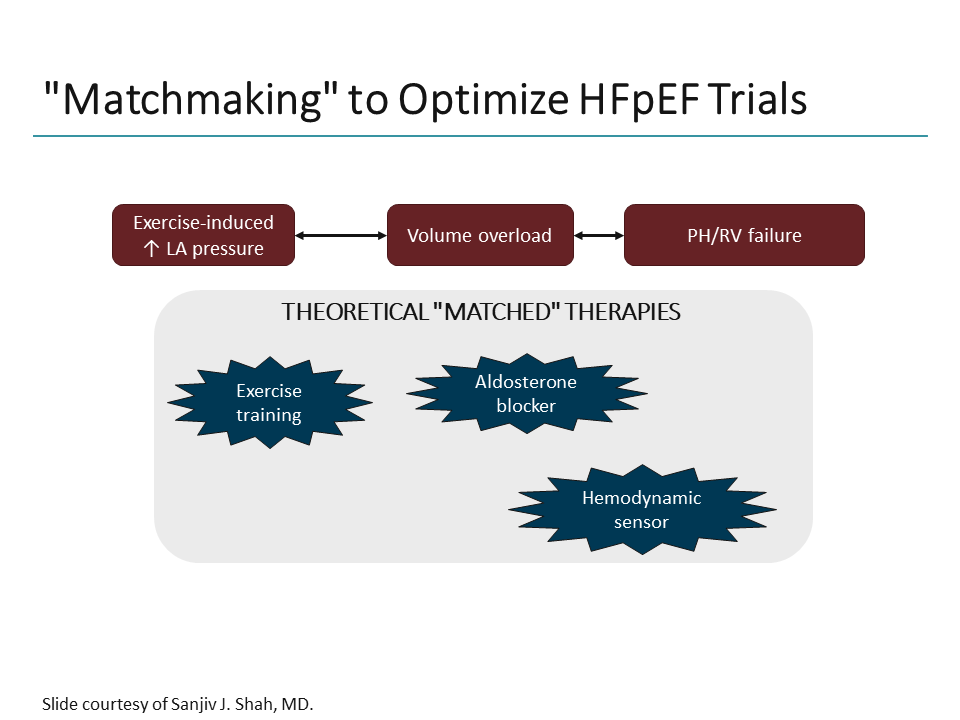 "Matchmaking" to Optimize HFpEF Trials

Exercise-induced ↑ LA pressure

Volume overload

PH/RV failure

THEORETICAL "MATCHED" THERAPIES

Exercise training

Aldosterone blocker

Hemodynamic sensor

Slide courtesy of Sanjiv J. Shah, MD.